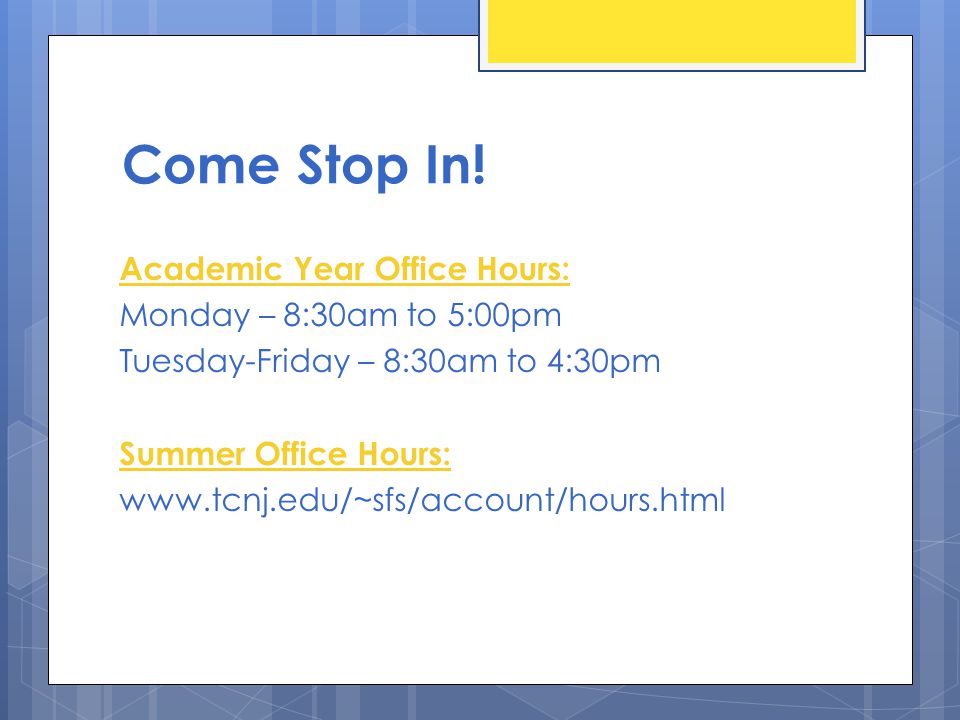 Come Stop In!

Academic Year Office Hours:
Monday – 8:30am to 5:00pm
Tuesday-Friday – 8:30am to 4:30pm

Summer Office Hours:
www.tcnj.edu/~sfs/account/hours.html